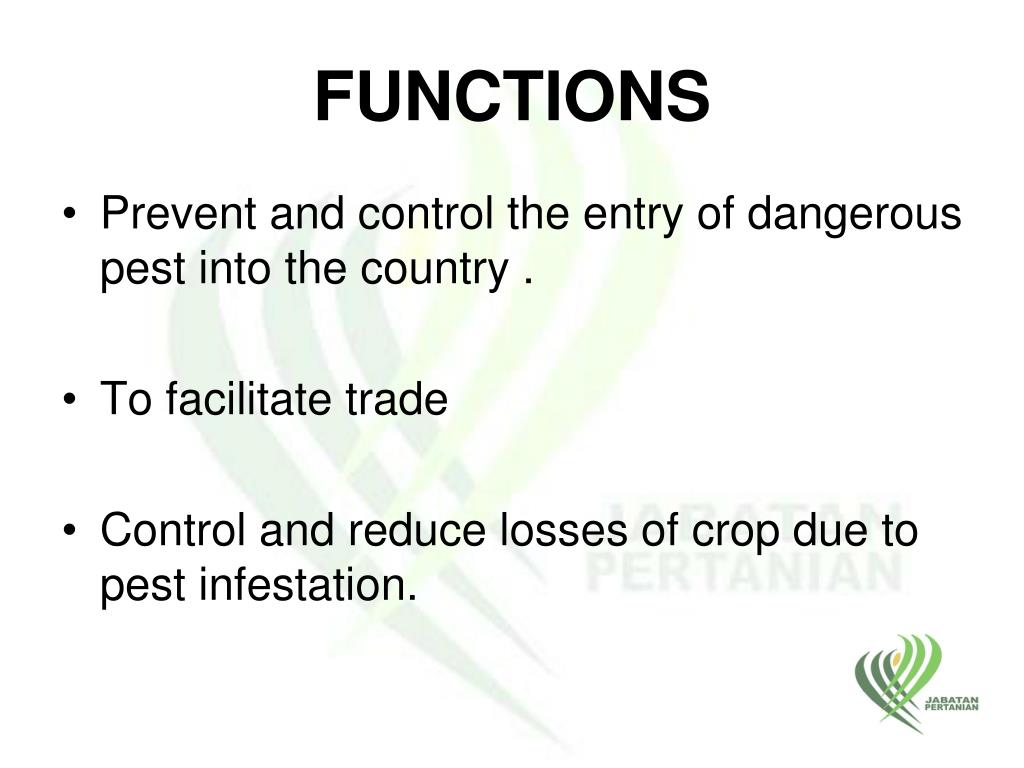 FUNCTIONS

• Prevent and control the entry of dangerous pest into the country .

• To facilitate trade

• Control and reduce losses of crop due to pest infestation.

JABATAN PERTANIAN

JABATAN PERTANIAN